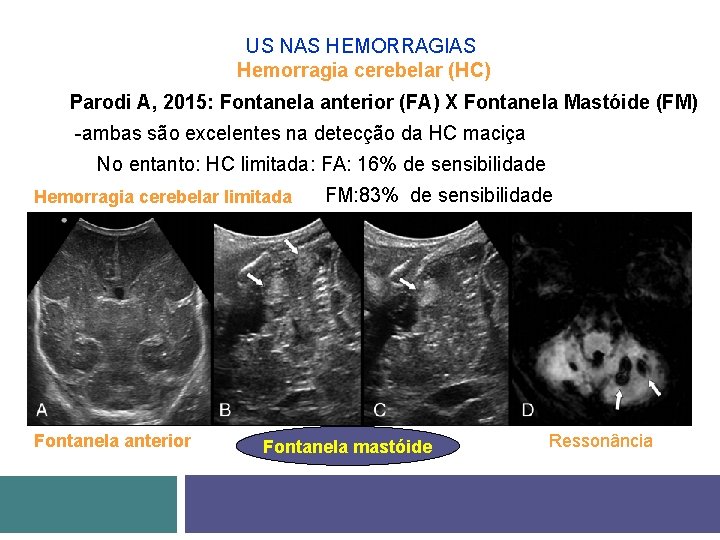 US NAS HEMORRAGIAS
Hemorragia cerebelar (HC)

Parodi A, 2015: Fontanela anterior (FA) X Fontanela Mastóide (FM)

-ambas são excelentes na detecção da HC maciça

No entanto: HC limitada: FA: 16% de sensibilidade

Hemorragia cerebelar limitada

FM:83% de sensibilidade

A

B

C

D

Fontanela anterior

Fontanela mastóide

Ressonância